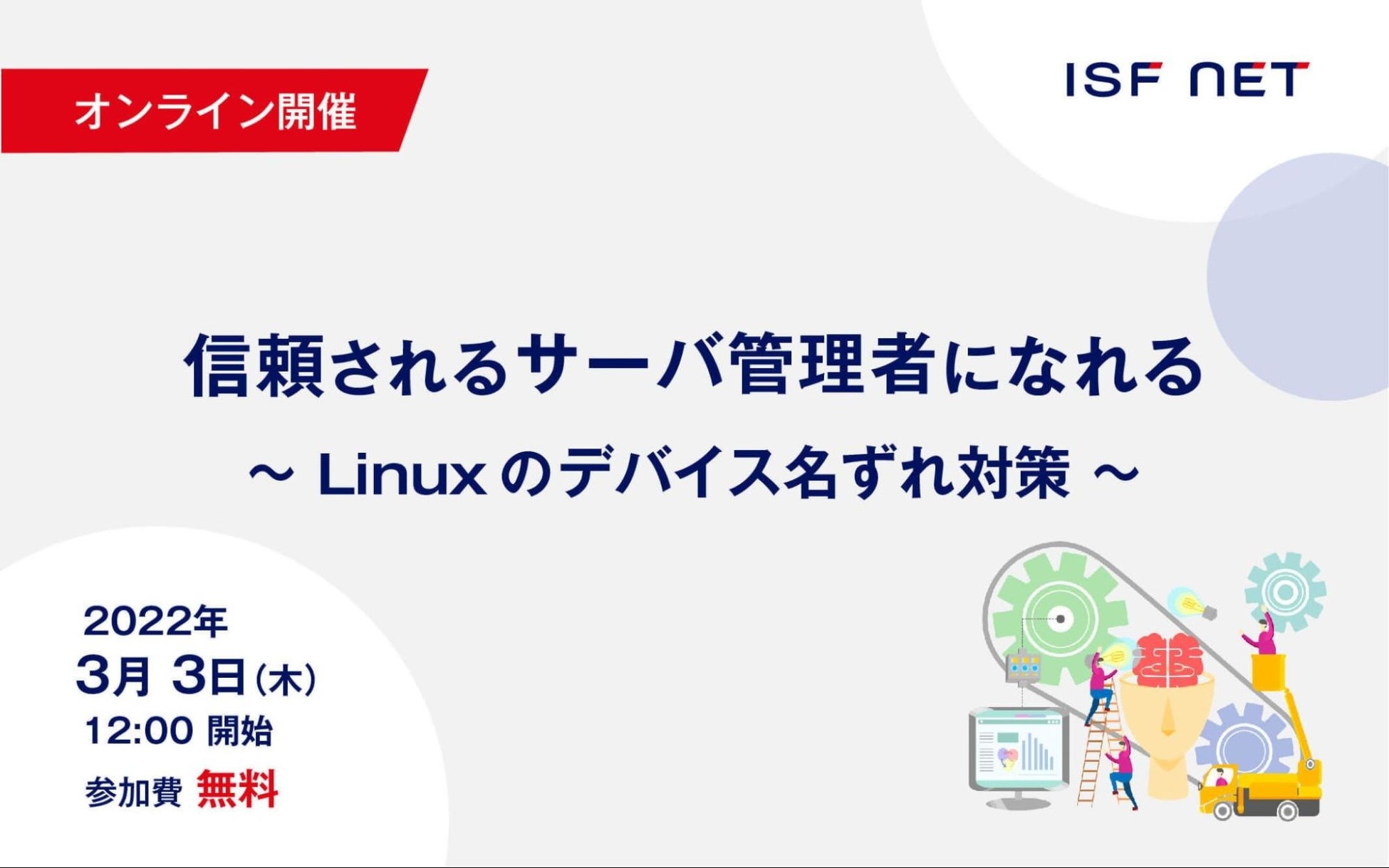 オンライン開催

ISF NET

信頼されるサーバ管理者になれる

～ Linux のデバイス名ずれ対策 ～

2022年
3月 3日（木）
12:00 開始
参加費 無料